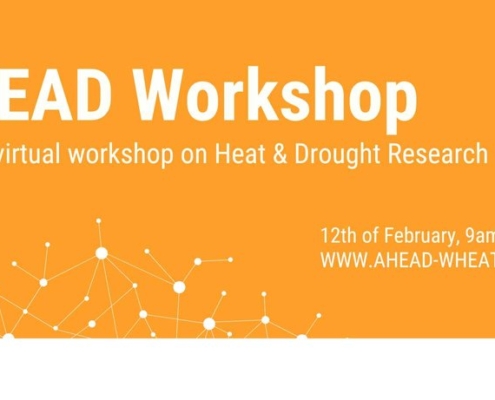 EAD Workshop

virtual workshop on Heat & Drought Research

12th of February, 9am
WWW.AHEAD-WHEAT